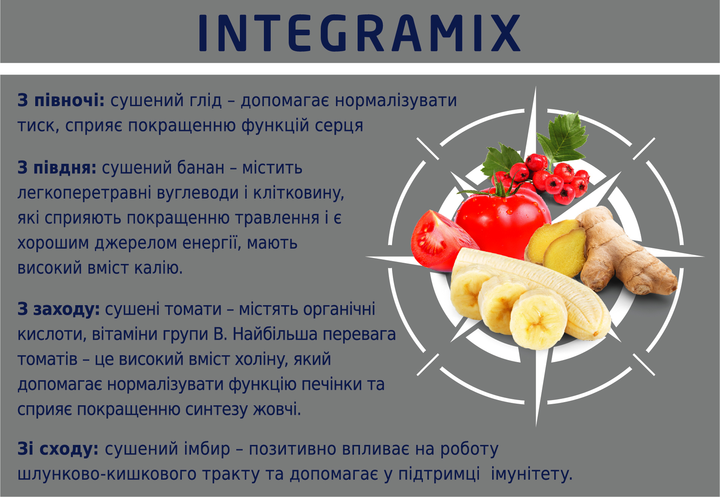 INTEGRAMIX

З півночі: сушений глід – допомагає нормалізувати тиск, сприяє покращенню функцій серця

З півдня: сушений банан – містить легкоперетравні вуглеводи і клітковину, які сприяють покращенню травлення і є хорошим джерелом енергії, мають високий вміст калію.

З заходу: сушені томати – містять органічні кислоти, вітаміни групи В. Найбільша перевага томатів – це високий вміст холіну, який допомагає нормалізувати функцію печінки та сприяє покращенню синтезу жовчі.

Зі сходу: сушений імбир – позитивно впливає на роботу шлунково-кишкового тракту та допомагає у підтримці імунітету.